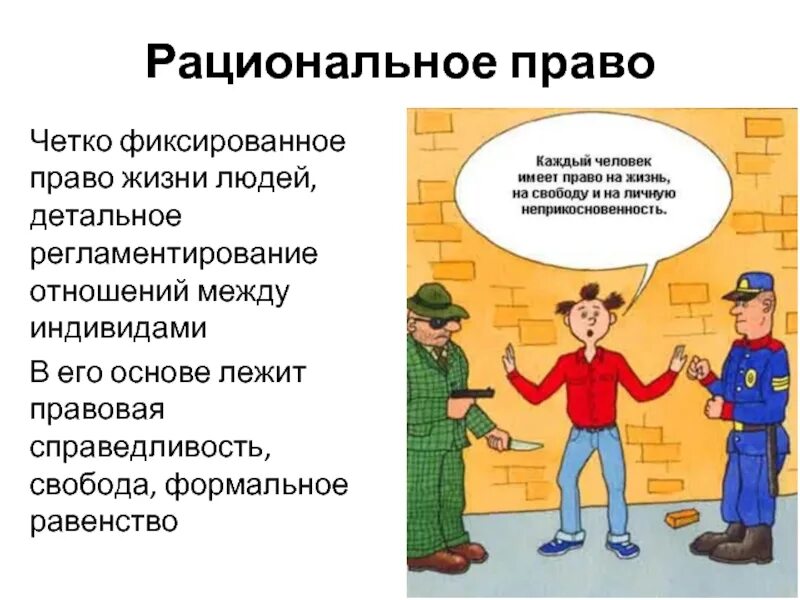 Рациональное право

Четко фиксированное право жизни людей, детальное регламентирование отношений между индивидами

В его основе лежит правовая справедливость, свобода, формальное равенство

Каждый человек имеет право на жизнь, на свободу и на личную неприкосновенность.